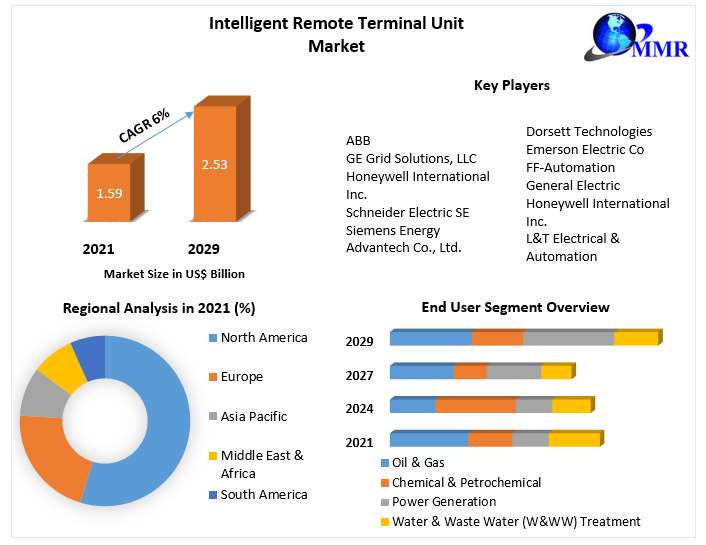 Intelligent Remote Terminal Unit Market

MMR

CAGR 6%

1.59

2.53

2021

2029

Market Size in US$ Billion

Key Players

ABB
GE Grid Solutions, LLC
Honeywell International Inc.
Schneider Electric SE
Siemens Energy
Advantech Co., Ltd.

Dorsett Technologies
Emerson Electric Co
FF-Automation
General Electric
Honeywell International Inc.
L&T Electrical & Automation

Regional Analysis in 2021 (%)

North America
Europe
Asia Pacific
Middle East & Africa
South America

End User Segment Overview

2029
2027
2024
2021

Oil & Gas
Chemical & Petrochemical
Power Generation
Water & Waste Water (W&WW) Treatment